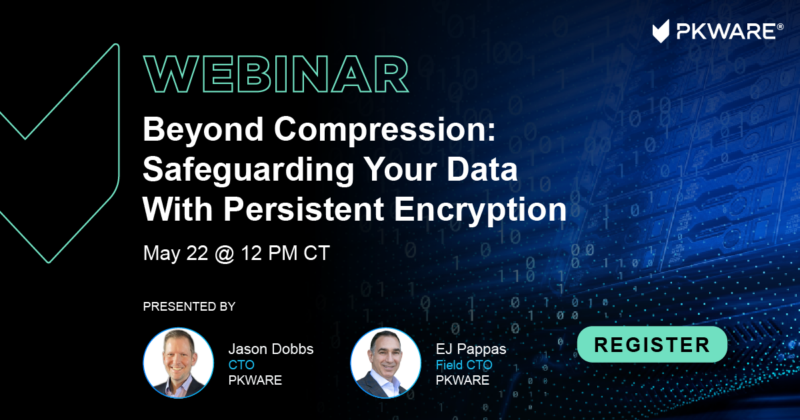 PKWARE®

WEBINAR

Beyond Compression: Safeguarding Your Data With Persistent Encryption

May 22 @ 12 PM CT

PRESENTED BY

Jason Dobbs
CTO
PKWARE

EJ Pappas
Field CTO
PKWARE

REGISTER